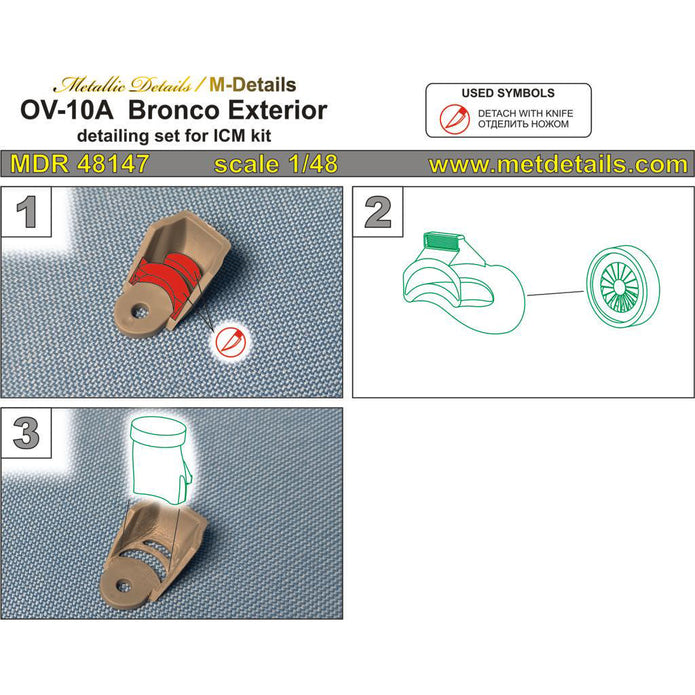 Metallic Details / M-Details
OV-10A Bronco Exterior
detailing set for ICM kit

USED SYMBOLS
DETACH WITH KNIFE
ОТДЕЛИТЬ НОЖОМ

MDR 48147 scale 1/48 www.metdetails.com

1

2

3